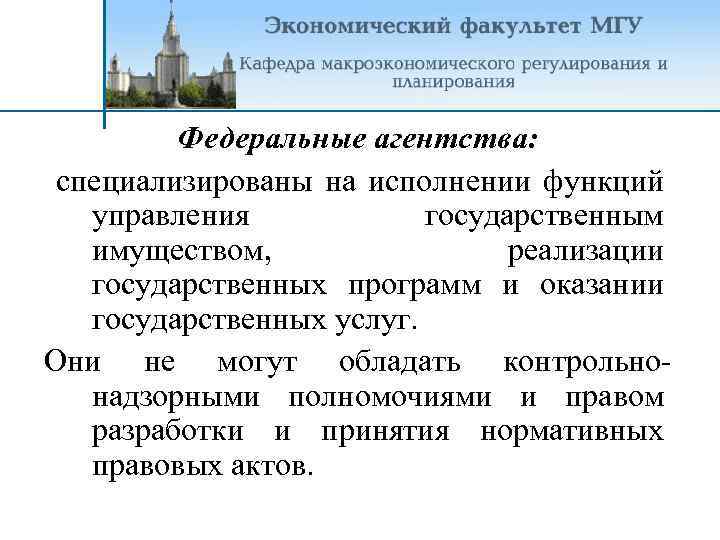 Экономический факультет МГУ

Кафедра макроэкономического регулирования и планирования

Федеральные агентства:

специализированы на исполнении функций управления государственным имуществом, реализации государственных программ и оказании государственных услуг.

Они не могут обладать контрольно-надзорными полномочиями и правом разработки и принятия нормативных правовых актов.